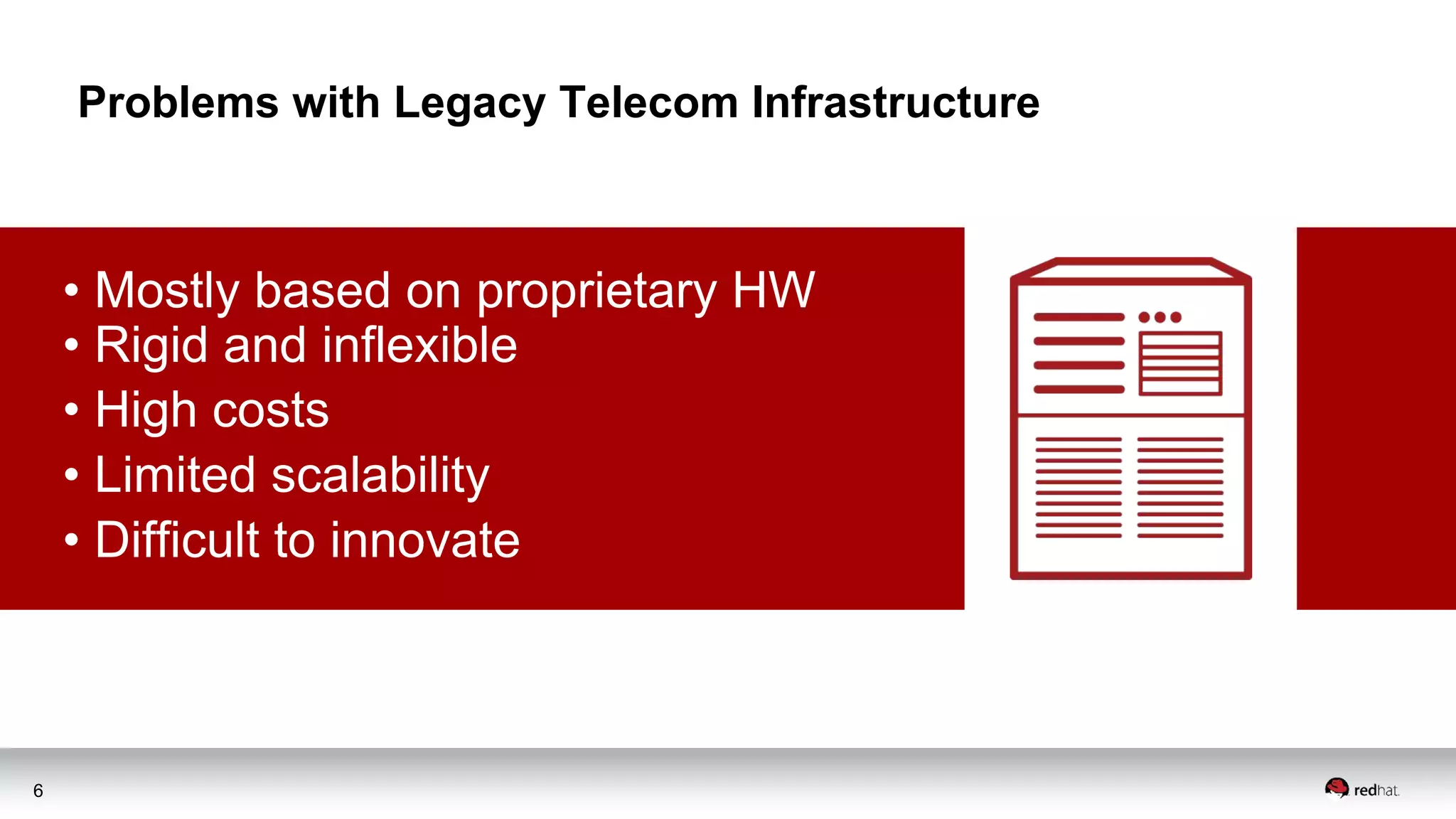 Problems with Legacy Telecom Infrastructure

• Mostly based on proprietary HW
• Rigid and inflexible
• High costs
• Limited scalability
• Difficult to innovate

6

redhat.